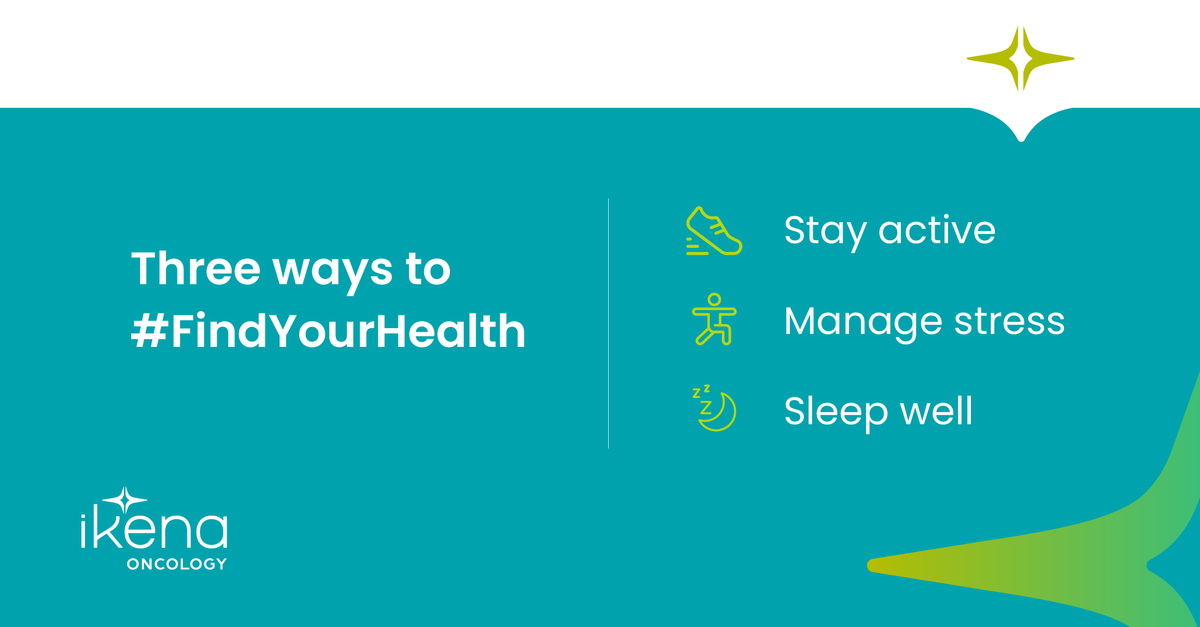 Three ways to #FindYourHealth

Stay active

Manage stress

Sleep well

ikena
ONCOLOGY